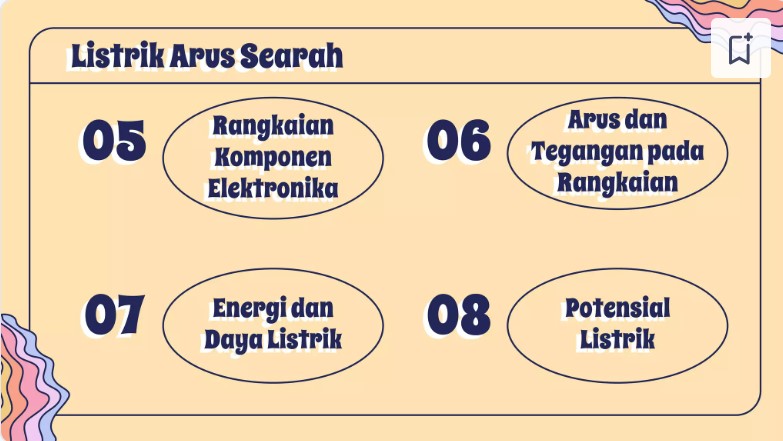 Listrik Arus Searah

05 Rangkaian Komponen Elektronika

06 Arus dan Tegangan pada Rangkaian

07 Energi dan Daya Listrik

08 Potensial Listrik